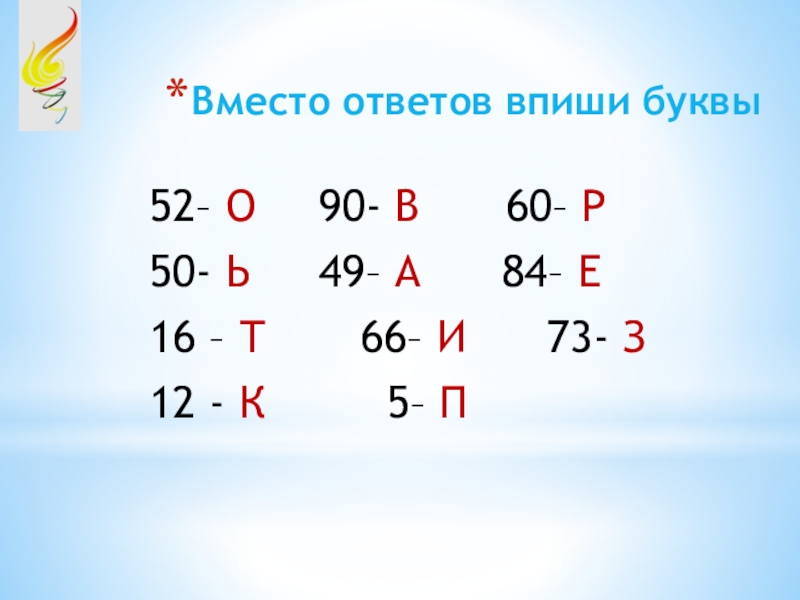 *Вместо ответов впиши буквы

52– О 90- В 60– Р

50- Ь 49– А 84– Е

16 – Т 66– И 73- З

12 - К 5– П